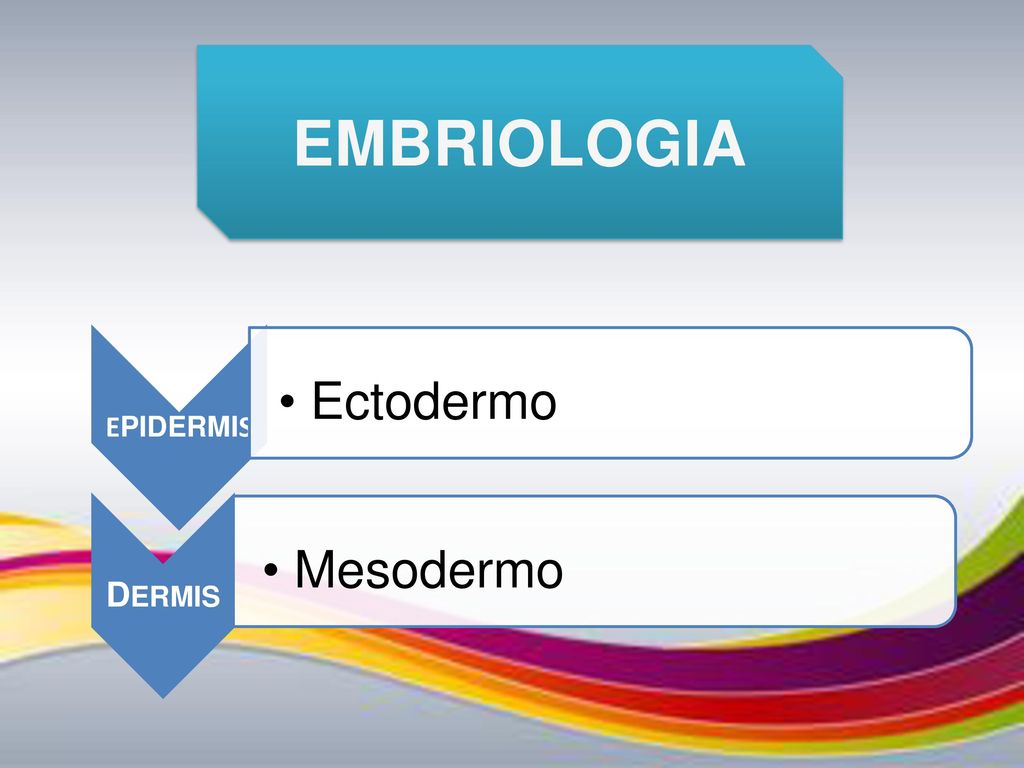 EMBRIOLOGIA

EPIDERMIS

• Ectodermo

DERMIS

• Mesodermo